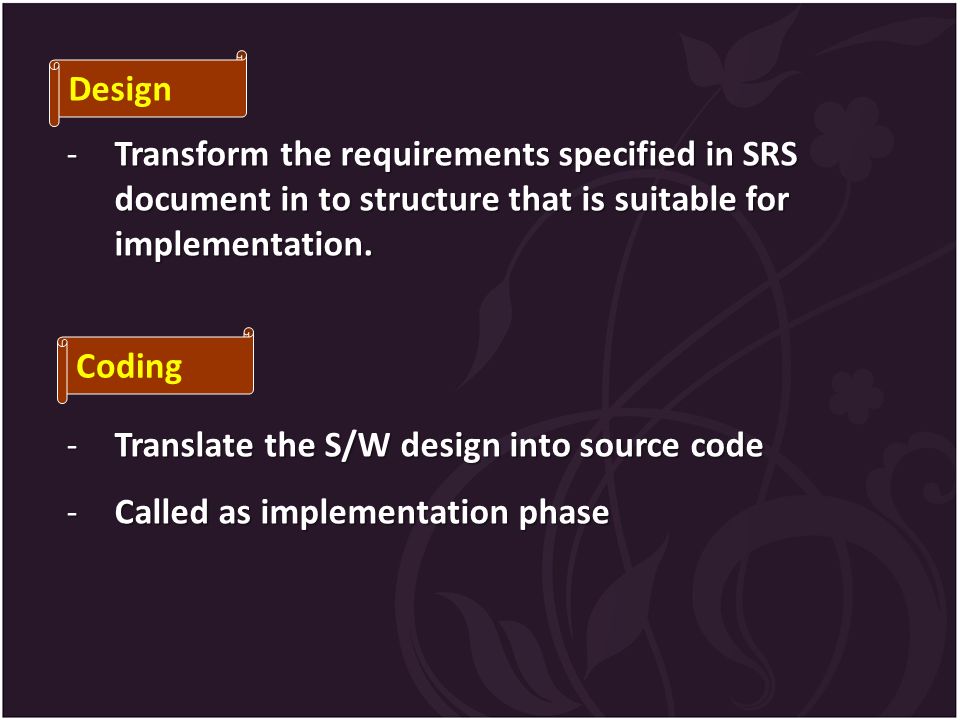 Design

- Transform the requirements specified in SRS document in to structure that is suitable for implementation.

Coding

- Translate the S/W design into source code

- Called as implementation phase